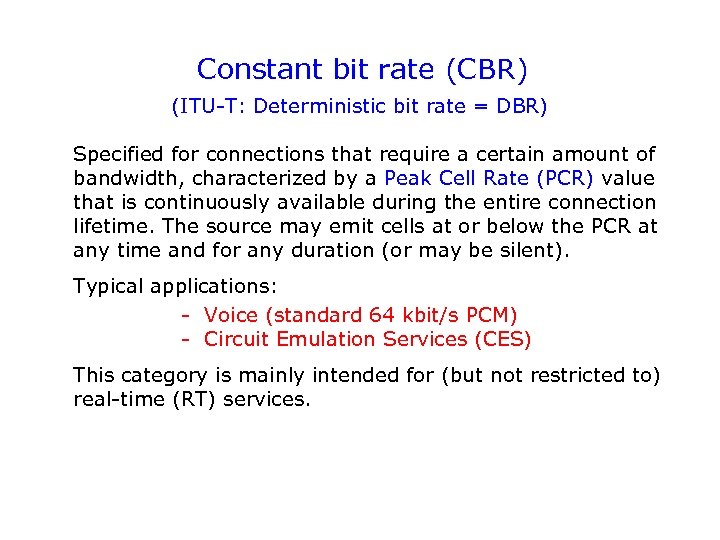 Constant bit rate (CBR)

(ITU-T: Deterministic bit rate = DBR)

Specified for connections that require a certain amount of bandwidth, characterized by a Peak Cell Rate (PCR) value that is continuously available during the entire connection lifetime. The source may emit cells at or below the PCR at any time and for any duration (or may be silent).

Typical applications:

- Voice (standard 64 kbit/s PCM)
- Circuit Emulation Services (CES)

This category is mainly intended for (but not restricted to) real-time (RT) services.